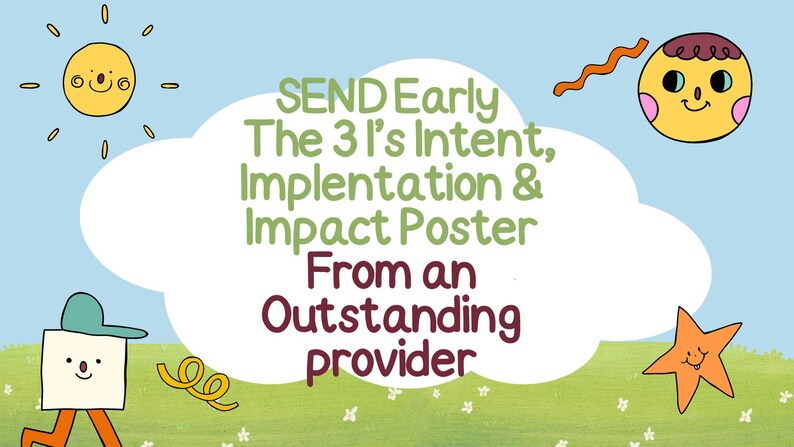 SEND Early
The 3 I's Intent, Implentation & Impact Poster
From an Outstanding provider